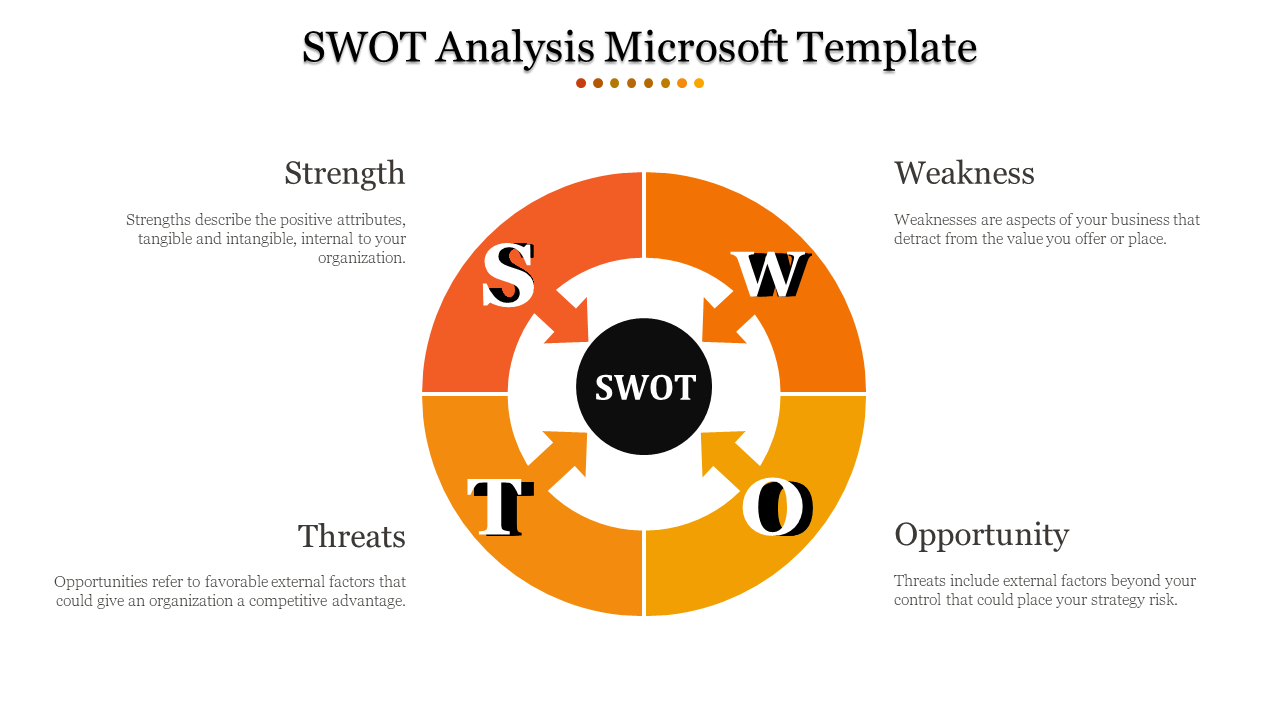 SWOT Analysis Microsoft Template

Strength

Strengths describe the positive attributes, tangible and intangible, internal to your organization.

Weakness

Weaknesses are aspects of your business that detract from the value you offer or place.

S

W

SWOT

T

O

Threats

Opportunities refer to favorable external factors that could give an organization a competitive advantage.

Opportunity

Threats include external factors beyond your control that could place your strategy risk.